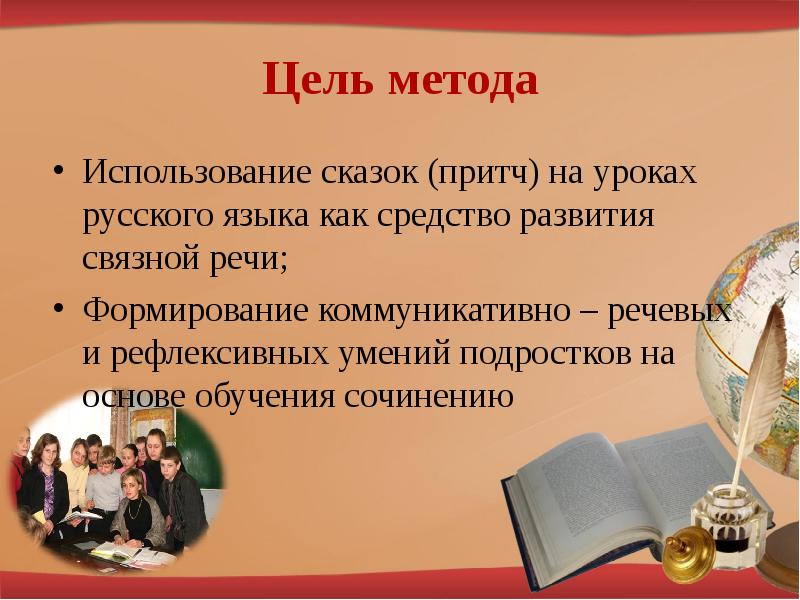 Цель метода

• Использование сказок (притч) на уроках русского языка как средство развития связной речи;
• Формирование коммуникативно – речевых и рефлексивных умений подростков на основе обучения сочинению